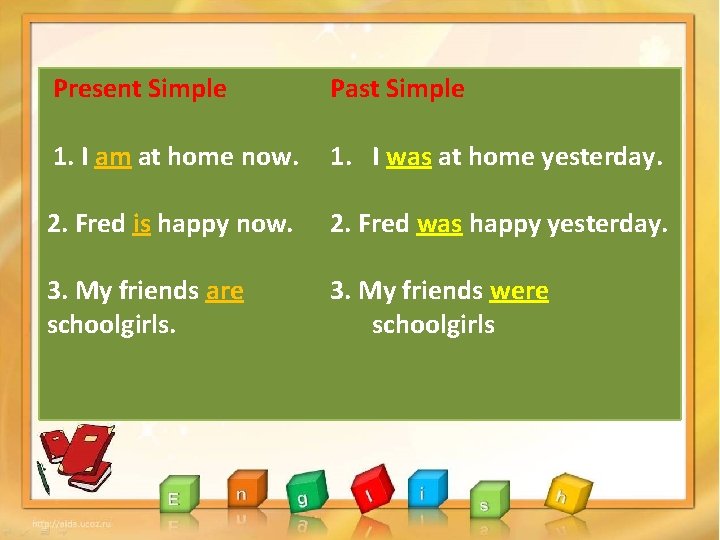 Present Simple

1. I am at home now.

2. Fred is happy now.

3. My friends are schoolgirls.

Past Simple

1. I was at home yesterday.

2. Fred was happy yesterday.

3. My friends were schoolgirls

E n g l i s h

http://elda.ucoz.ru